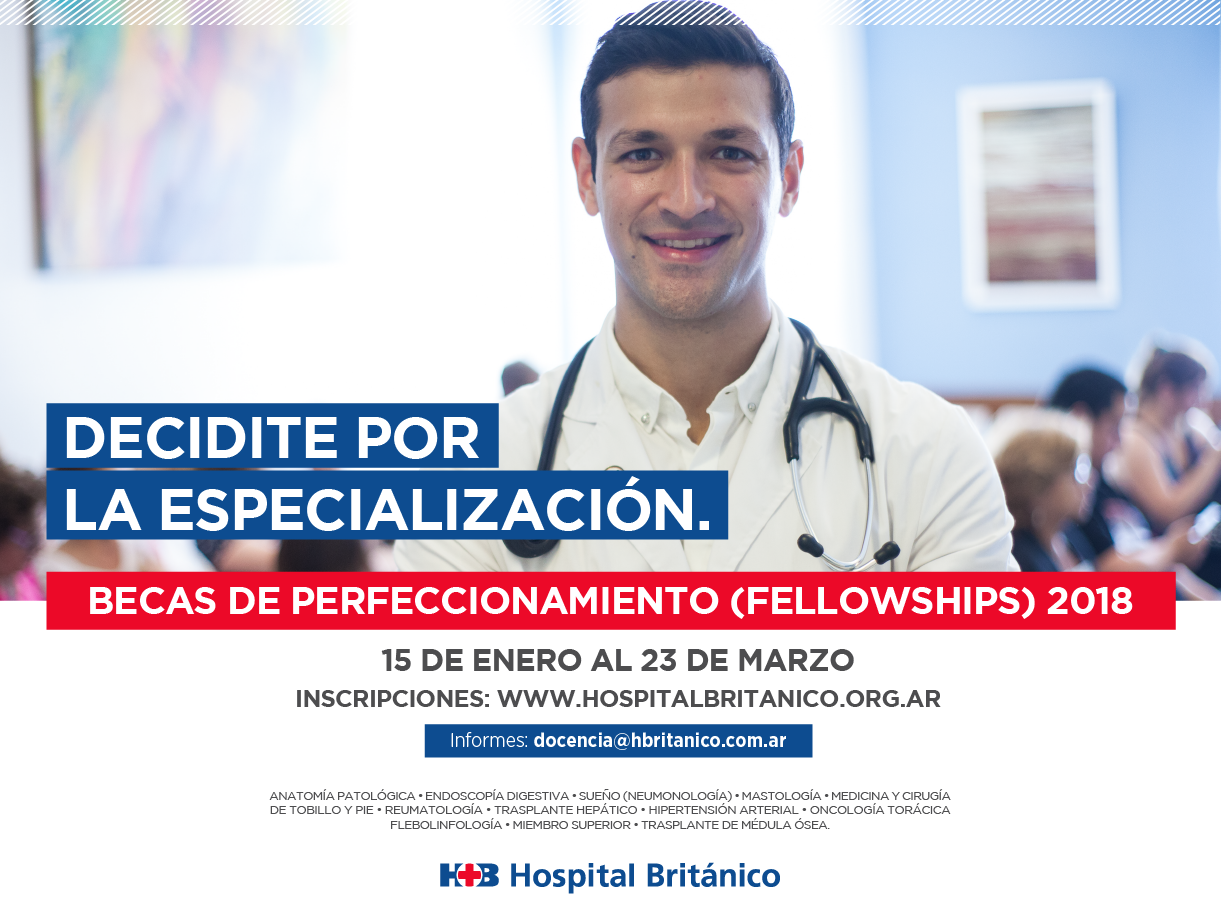 DECIDITE POR LA ESPECIALIZACIÓN.

BECAS DE PERFECCIONAMIENTO (FELLOWSHIPS) 2018

15 DE ENERO AL 23 DE MARZO

INSCRIPCIONES: WWW.HOSPITALBRITANICO.ORG.AR

Informes: docencia@hbritanico.com.ar

ANATOMÍA PATOLÓGICA • ENDOSCOPÍA DIGESTIVA • SUEÑO (NEUMONOLOGÍA) • MASTOLOGÍA • MEDICINA Y CIRUGÍA DE TOBILLO Y PIE • REUMATOLOGÍA • TRASPLANTE HEPÁTICO • HIPERTENSIÓN ARTERIAL • ONCOLOGÍA TORÁCICA FLEBOLINFOLOGÍA • MIEMBRO SUPERIOR • TRASPLANTE DE MÉDULA ÓSEA.

HB Hospital Británico